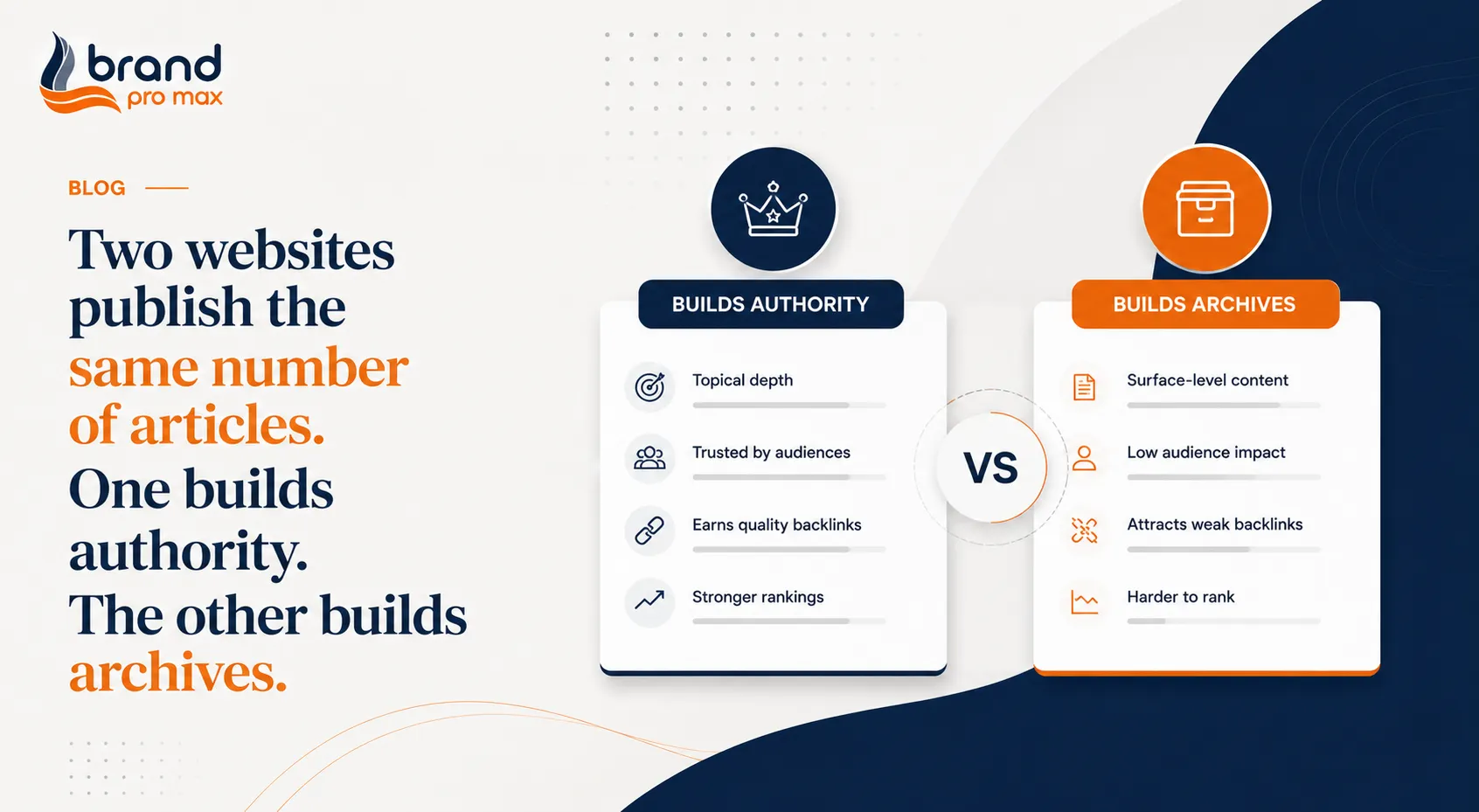 brand
pro max

BLOG

Two websites publish the same number of articles. One builds authority. The other builds archives.

BUILDS AUTHORITY

Topical depth

Trusted by audiences

Earns quality backlinks

Stronger rankings

VS

BUILDS ARCHIVES

Surface-level content

Low audience impact

Attracts weak backlinks

Harder to rank